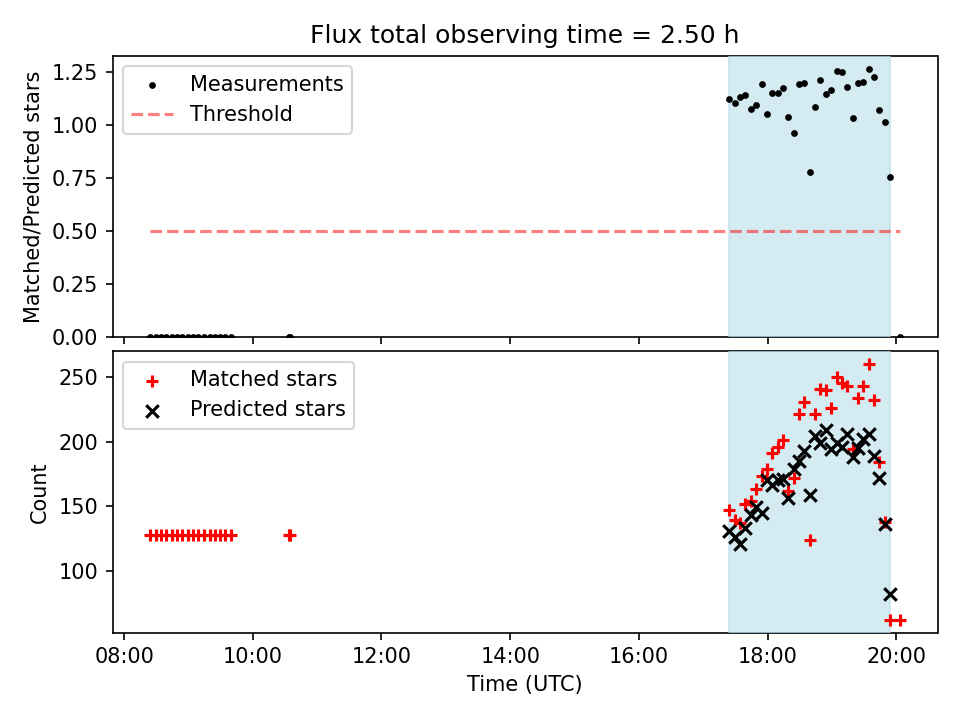 Flux total observing time = 2.50 h

Matched/Predicted stars

1.25
1.00
0.75
0.50
0.25
0.00

Measurements
Threshold

Count

250
200
150
100

Matched stars
Predicted stars

08:00
10:00
12:00
14:00
16:00
18:00
20:00

Time (UTC)